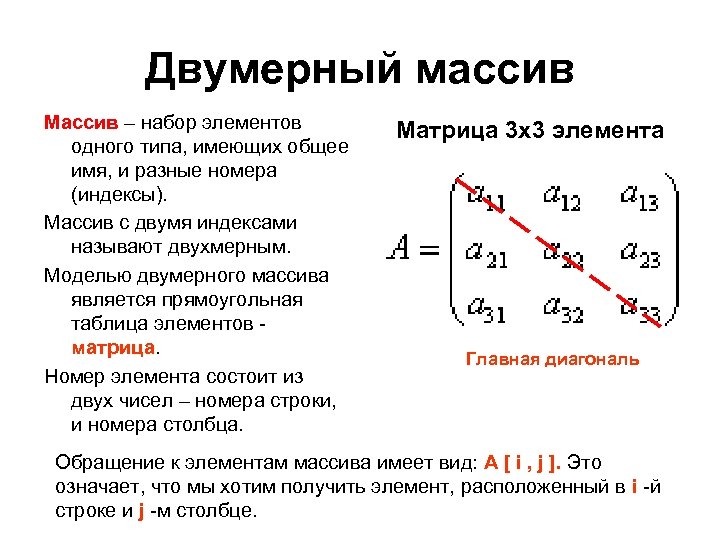 Двумерный массив

Массив – набор элементов одного типа, имеющих общее имя, и разные номера (индексы).

Массив с двумя индексами называют двухмерным.

Моделью двумерного массива является прямоугольная таблица элементов - матрица.

Номер элемента состоит из двух чисел – номера строки, и номера столбца.

Матрица 3х3 элемента

$A = \begin{pmatrix} a_{11} & a_{12} & a_{13} \\ a_{21} & a_{22} & a_{23} \\ a_{31} & a_{32} & a_{33} \end{pmatrix}$

Главная диагональ

Обращение к элементам массива имеет вид: A [ i , j ]. Это означает, что мы хотим получить элемент, расположенный в i -й строке и j -м столбце.